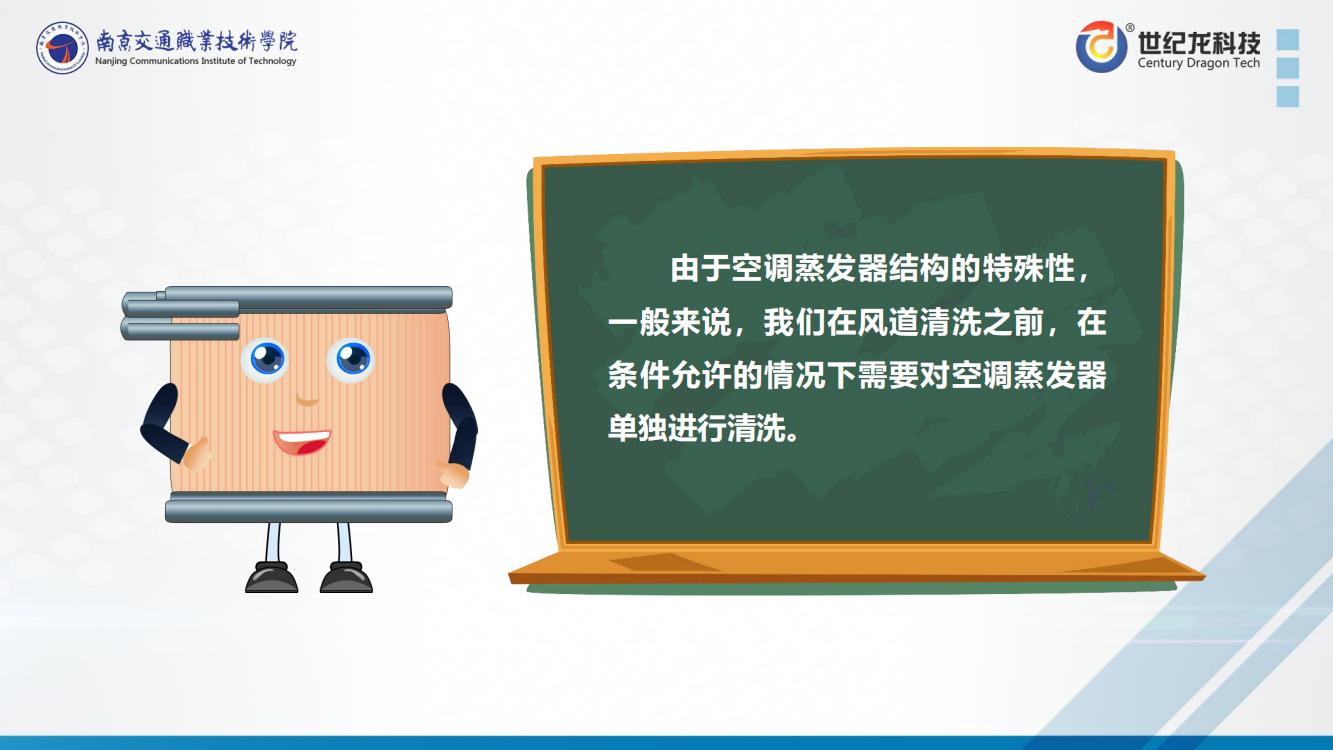 南京交通職業技術學院
Nanjing Communications Institute of Technology

世纪龙科技
Century Dragon Tech

由于空调蒸发器结构的特殊性，一般来说，我们在风道清洗之前，在条件允许的情况下需要对空调蒸发器单独进行清洗。